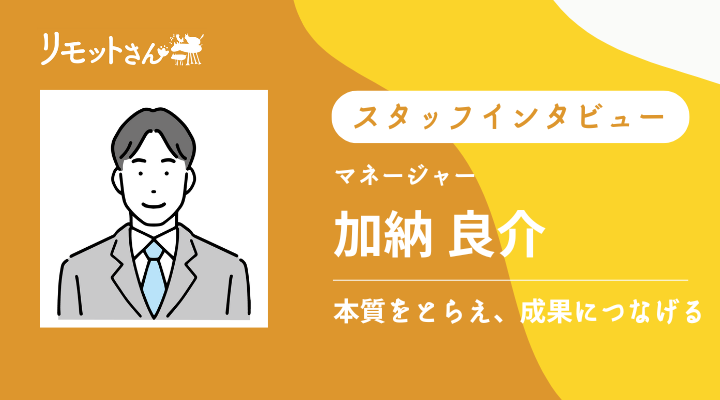 リモットさん

スタッフインタビュー

マネージャー

加納 良介

本質をとらえ、成果につなげる